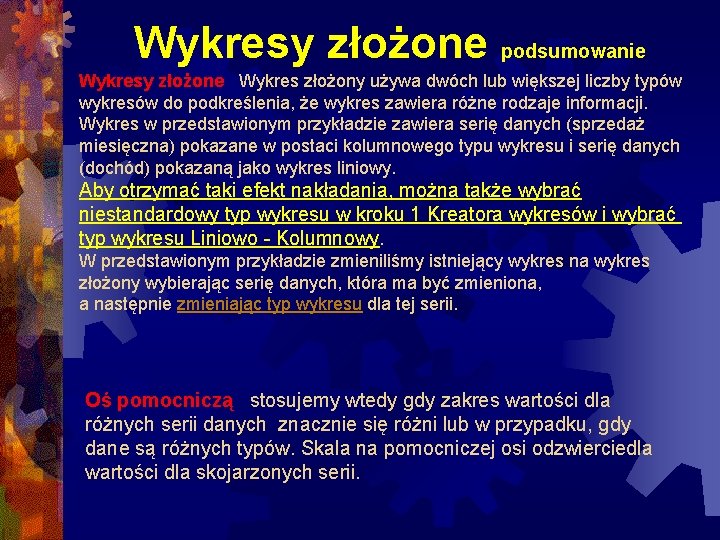 Wykresy złożone podsumowanie

Wykresy złożone Wykres złożony używa dwóch lub większej liczby typów wykresów do podkreślenia, że wykres zawiera różne rodzaje informacji. Wykres w przedstawionym przykładzie zawiera serię danych (sprzedaż miesięczna) pokazane w postaci kolumnowego typu wykresu i serię danych (dochód) pokazaną jako wykres liniowy.
Aby otrzymać taki efekt nakładania, można także wybrać niestandardowy typ wykresu w kroku 1 Kreatora wykresów i wybrać typ wykresu Liniowo - Kolumnowy.
W przedstawionym przykładzie zmieniliśmy istniejący wykres na wykres złożony wybierając serię danych, która ma być zmieniona, a następnie zmieniając typ wykresu dla tej serii.

Oś pomocniczą stosujemy wtedy gdy zakres wartości dla różnych serii danych znacznie się różni lub w przypadku, gdy dane są różnych typów. Skala na pomocniczej osi odzwierciedla wartości dla skojarzonych serii.